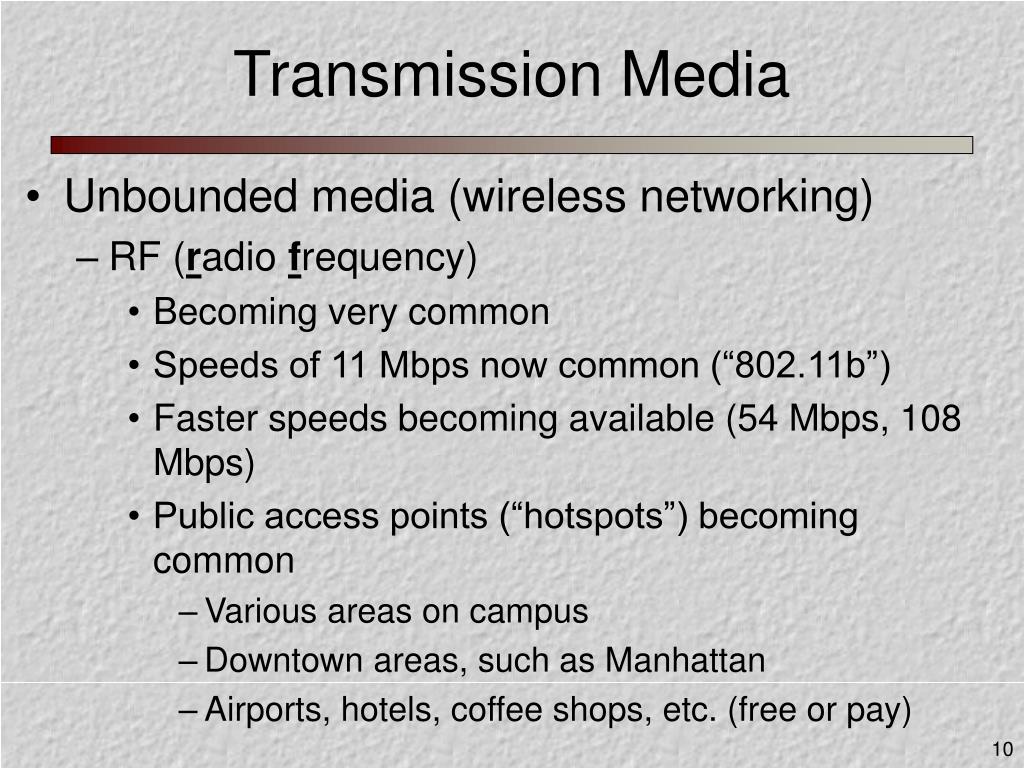 Transmission Media

• Unbounded media (wireless networking)
– RF (radio frequency)
• Becoming very common
• Speeds of 11 Mbps now common (“802.11b”)
• Faster speeds becoming available (54 Mbps, 108 Mbps)
• Public access points (“hotspots”) becoming common
– Various areas on campus
– Downtown areas, such as Manhattan
– Airports, hotels, coffee shops, etc. (free or pay)

10